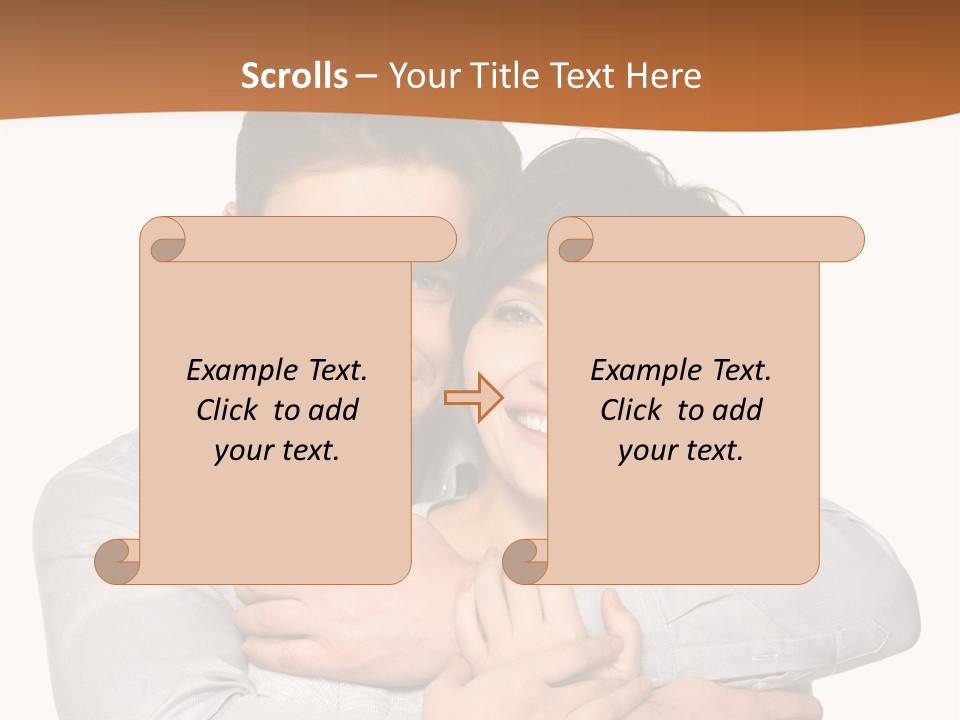 Scrolls – Your Title Text Here

Example Text. Click to add your text.

Example Text. Click to add your text.